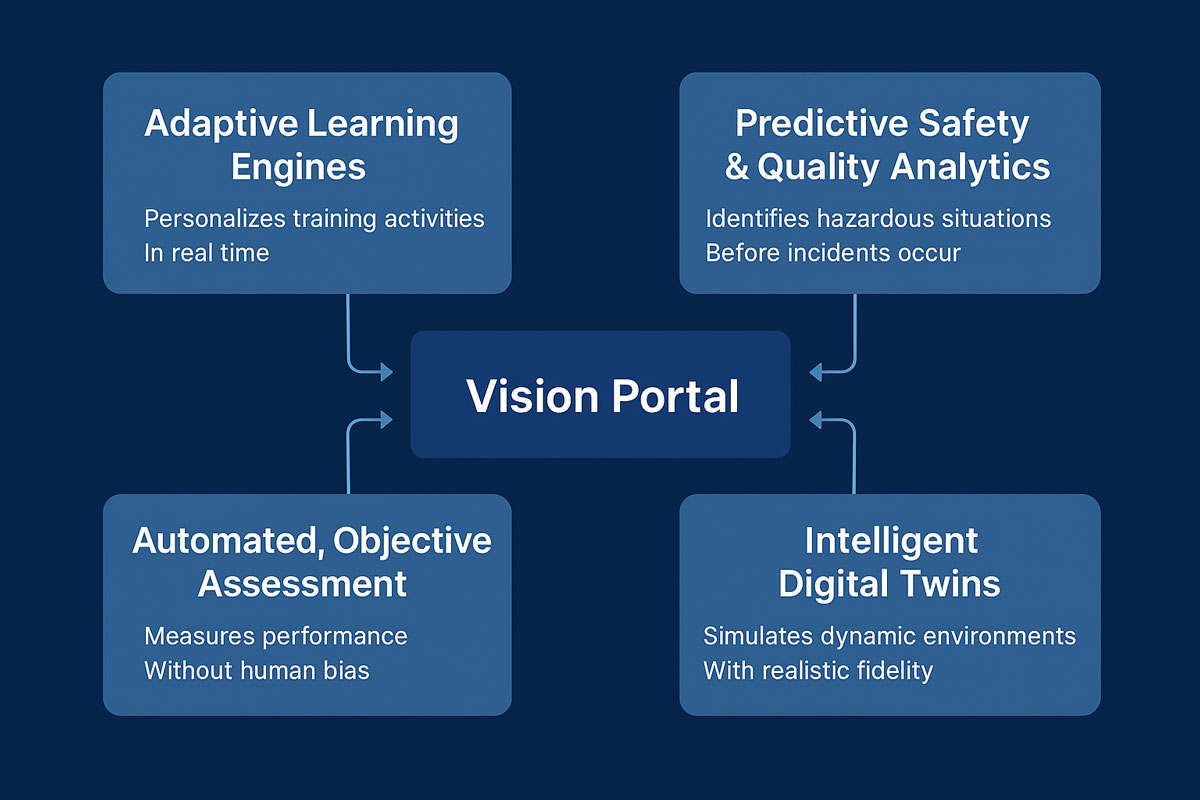 Adaptive Learning Engines

Personalizes training activities In real time

Predictive Safety & Quality Analytics

Identifies hazardous situations Before incidents occur

Vision Portal

Automated, Objective Assessment

Measures performance Without human bias

Intelligent Digital Twins

Simulates dynamic environments With realistic fidelity